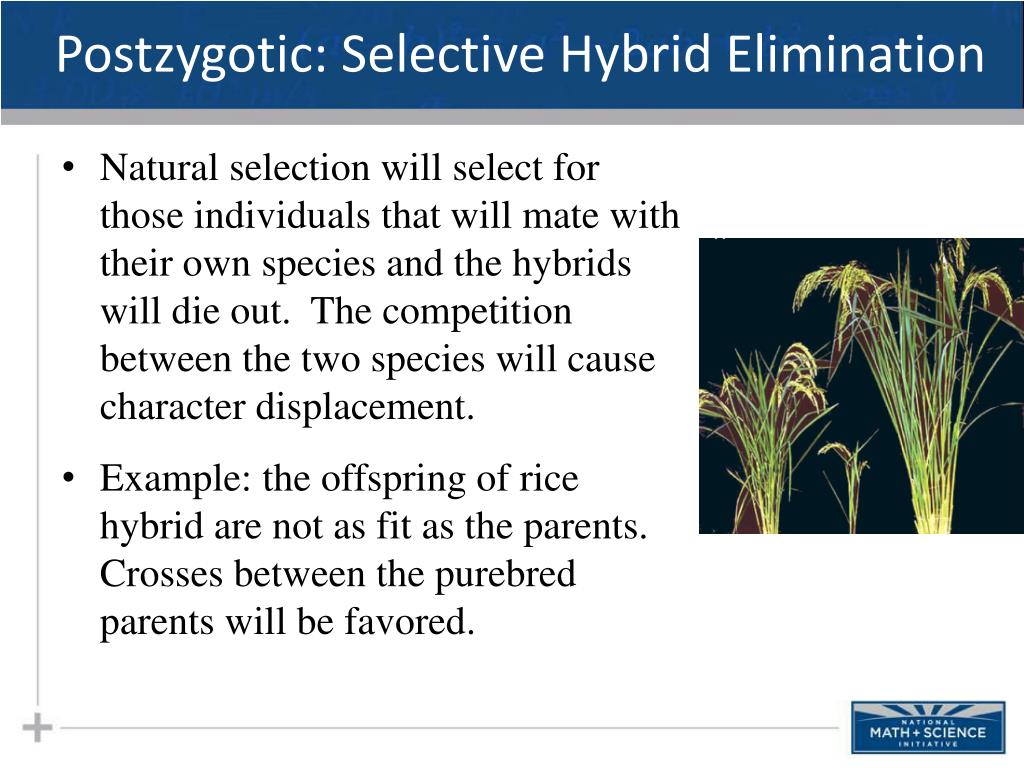 Postzygotic: Selective Hybrid Elimination

• Natural selection will select for those individuals that will mate with their own species and the hybrids will die out. The competition between the two species will cause character displacement.

• Example: the offspring of rice hybrid are not as fit as the parents. Crosses between the purebred parents will be favored.

NATIONAL MATH + SCIENCE INITIATIVE